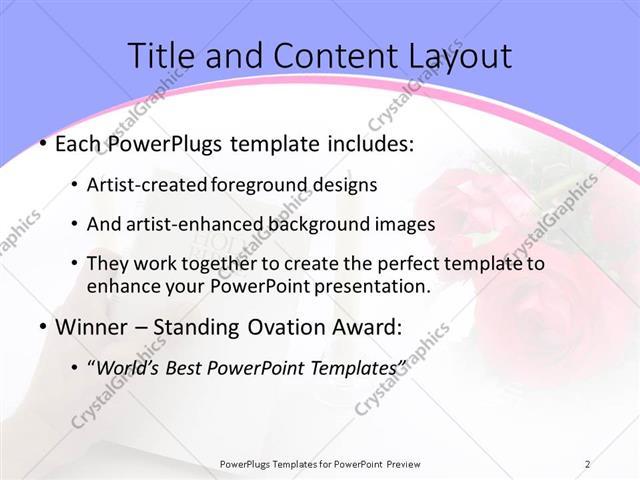 Title and Content Layout

• Each PowerPlugs template includes:

• Artist-created foreground designs

• And artist-enhanced background images

• They work together to create the perfect template to enhance your PowerPoint presentation.

• Winner – Standing Ovation Award:

• *"World's Best PowerPoint Templates"*

CrystalGraphics

PowerPlugs Templates for PowerPoint Preview

2